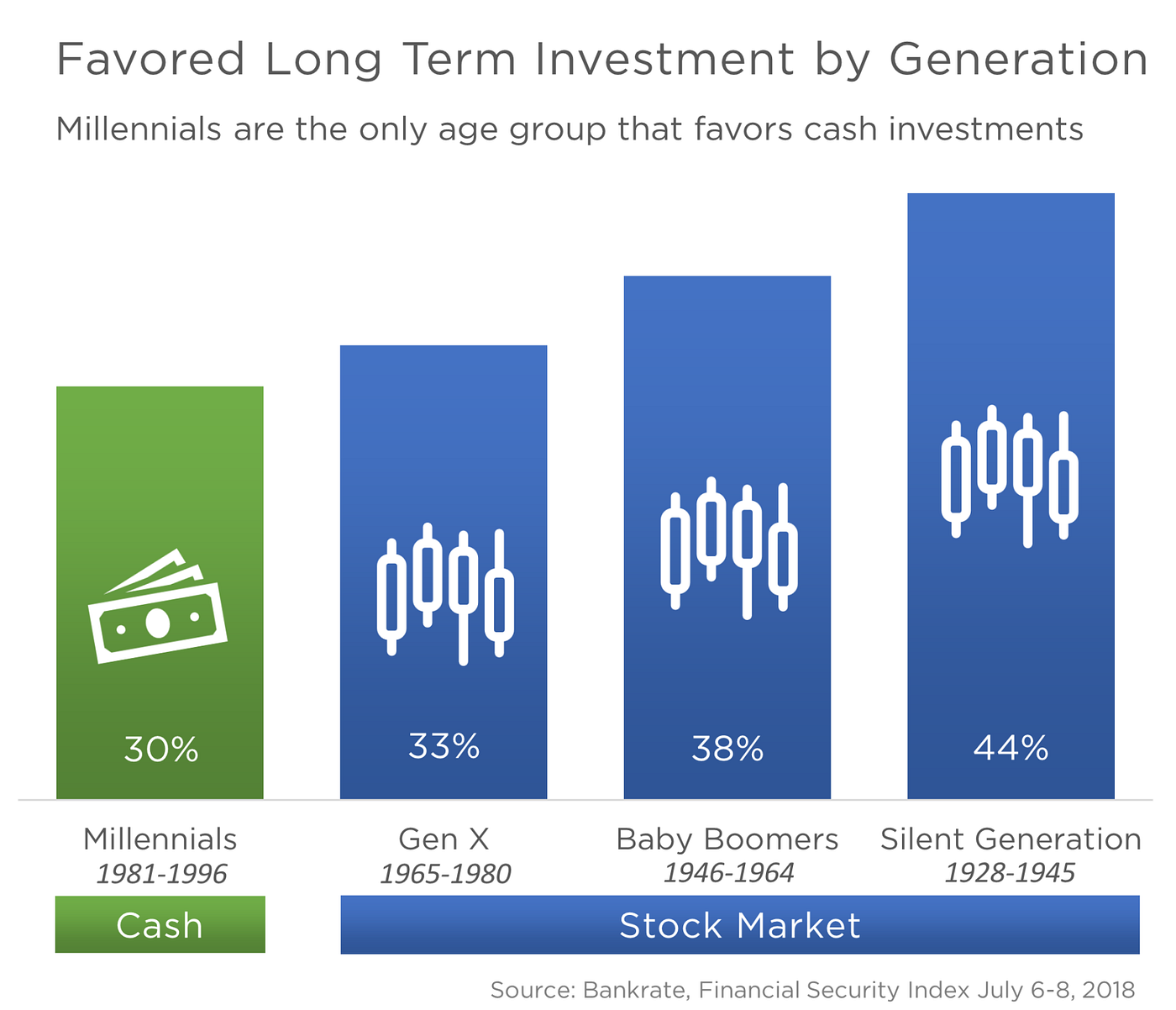 Favored Long Term Investment by Generation

Millennials are the only age group that favors cash investments

30%

33%

38%

44%

Millennials
1981-1996

Gen X
1965-1980

Baby Boomers
1946-1964

Silent Generation
1928-1945

Cash

Stock Market

Source: Bankrate, Financial Security Index July 6-8, 2018